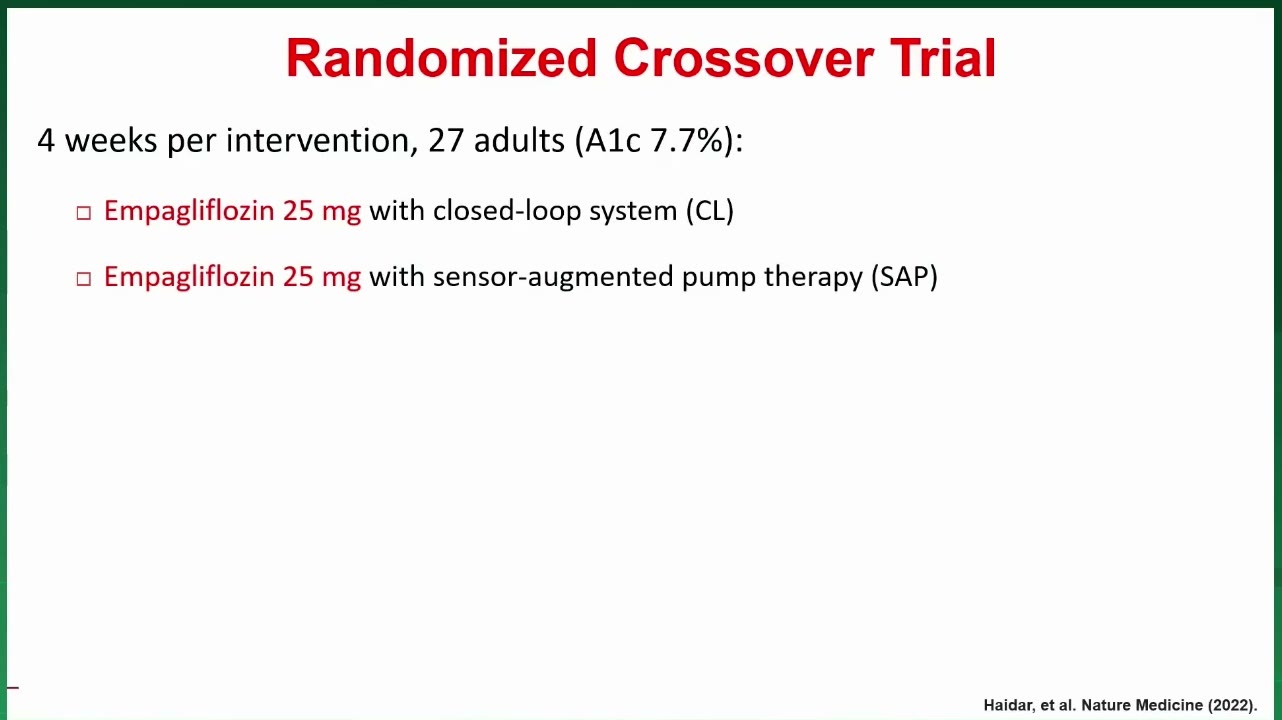 Randomized Crossover Trial

4 weeks per intervention, 27 adults (A1c 7.7%):

□ Empagliflozin 25 mg with closed-loop system (CL)

□ Empagliflozin 25 mg with sensor-augmented pump therapy (SAP)

Haidar, et al. Nature Medicine (2022).